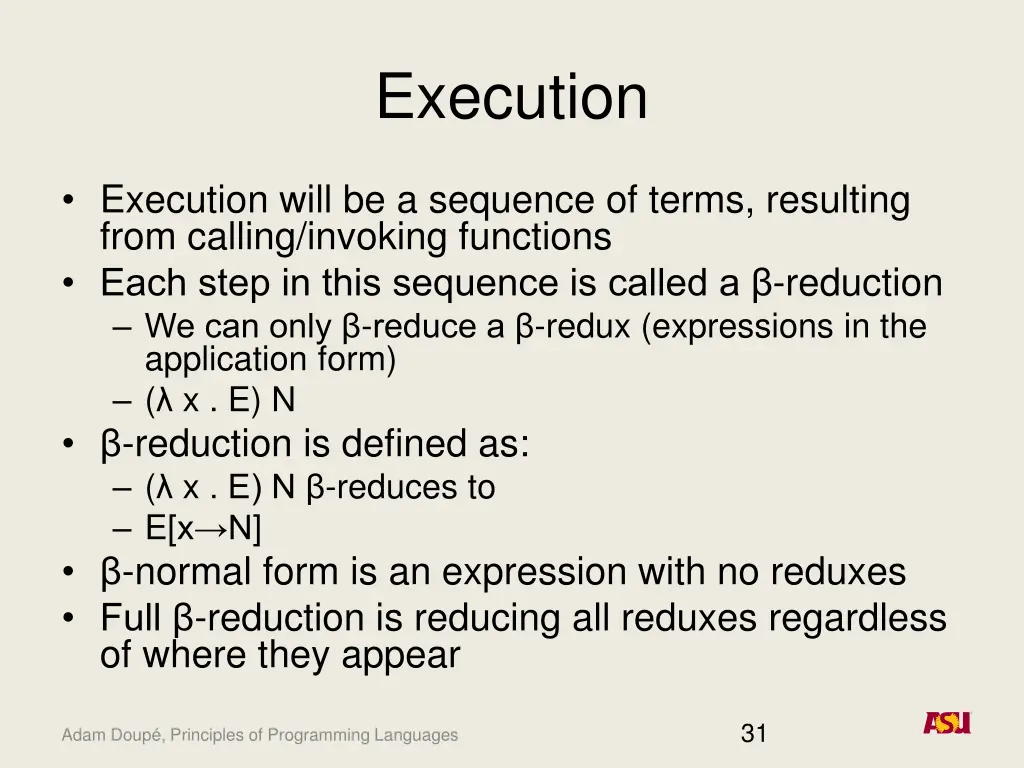 Execution

• Execution will be a sequence of terms, resulting from calling/invoking functions
• Each step in this sequence is called a β-reduction
  – We can only β-reduce a β-redux (expressions in the application form)
  – (λ x . E) N
• β-reduction is defined as:
  – (λ x . E) N β-reduces to
  – E[x→N]
• β-normal form is an expression with no reduxes
• Full β-reduction is reducing all reduxes regardless of where they appear

Adam Doupé, Principles of Programming Languages

31

ASU